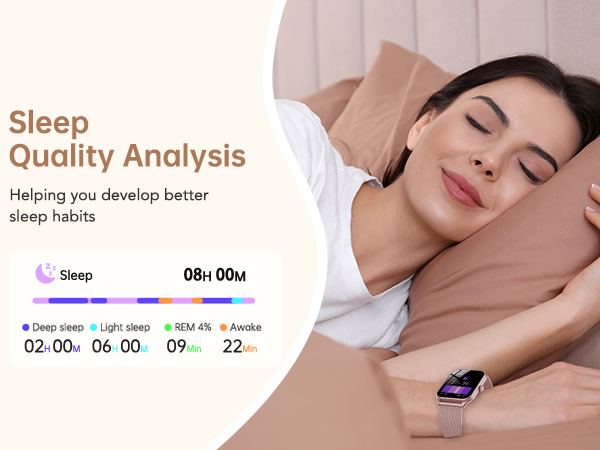 Sleep
Quality Analysis

Helping you develop better sleep habits

Sleep 08H 00M

Deep sleep 02H 00M
Light sleep 06H 00M
REM 4% 09Min
Awake 22Min